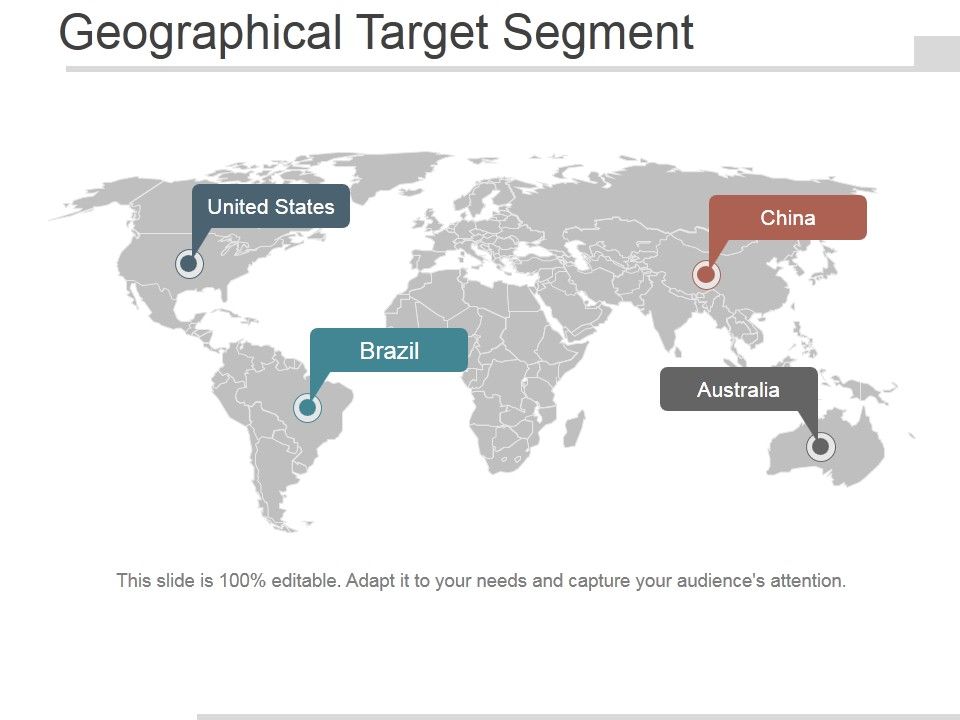 Geographical Target Segment

United States

China

Brazil

Australia

This slide is 100% editable. Adapt it to your needs and capture your audience's attention.